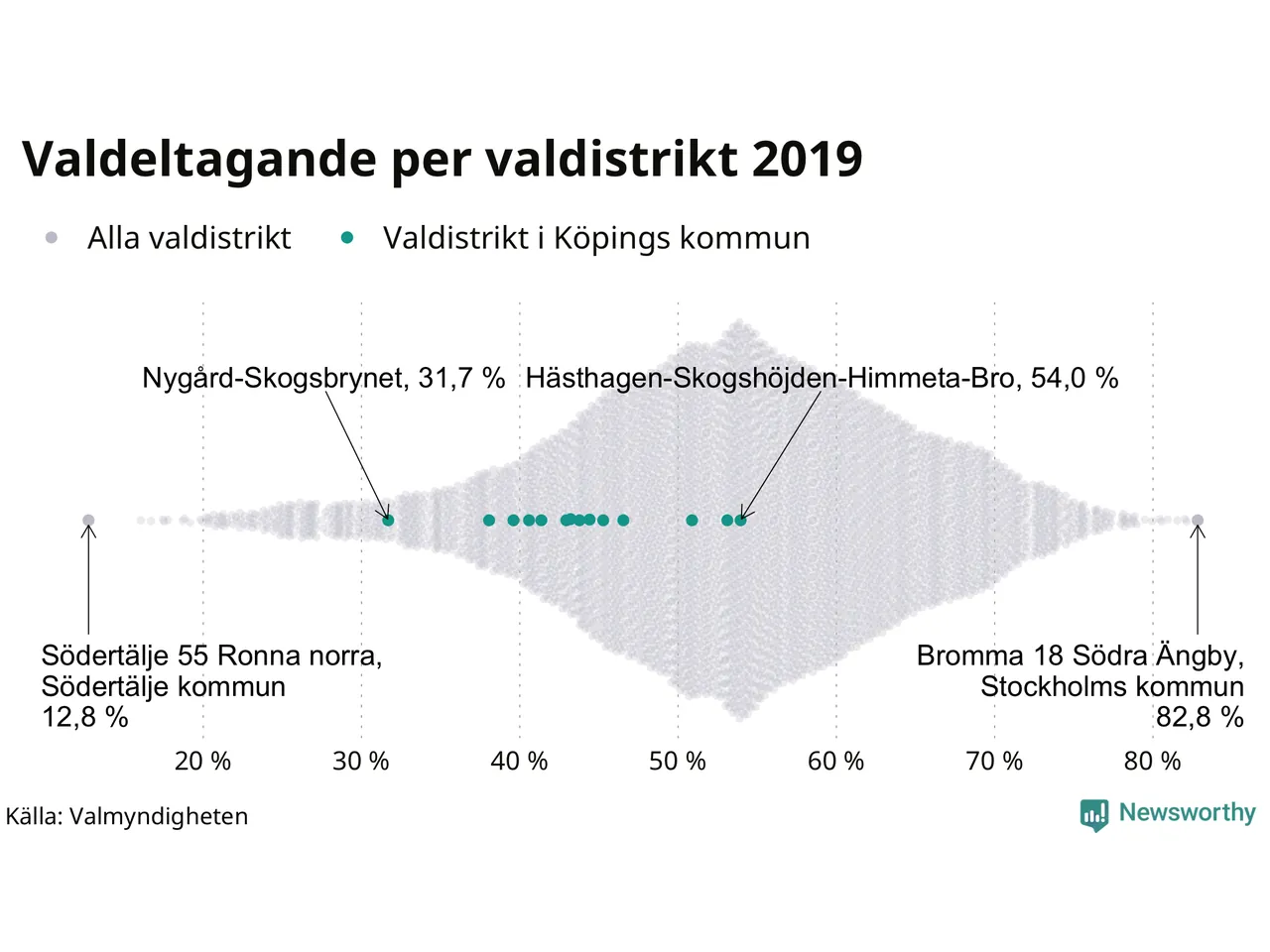 Valdeltagande per valdistrikt 2019

Alla valdistrikt
Valdistrikt i Köpings kommun

Nygård-Skogsbrynet, 31,7 %
Hästhagen-Skogshöjden-Himmeta-Bro, 54,0 %

Södertälje 55 Ronna norra, Södertälje kommun 12,8 %

Bromma 18 Södra Ängby, Stockholms kommun 82,8 %

20 %
30 %
40 %
50 %
60 %
70 %
80 %

Källa: Valmyndigheten

Newsworthy